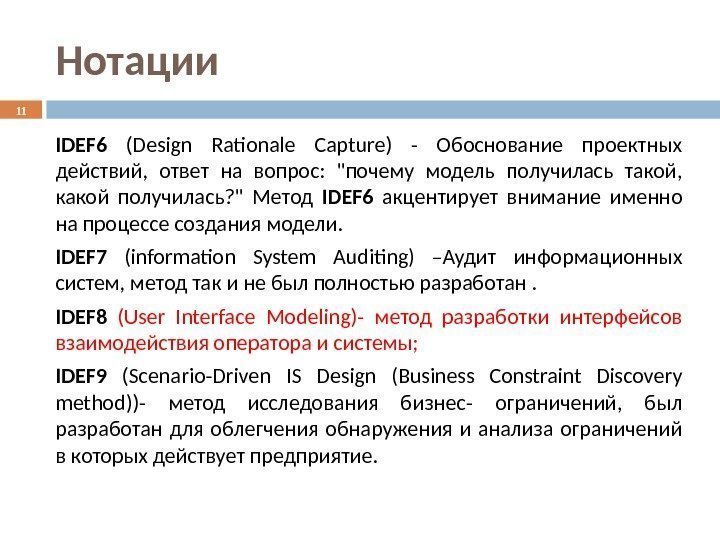 Нотации

11

IDEF6 (Design Rationale Capture) - Обоснование проектных действий, ответ на вопрос: "почему модель получилась такой, какой получилась?" Метод IDEF6 акцентирует внимание именно на процессе создания модели.

IDEF7 (information System Auditing) –Аудит информационных систем, метод так и не был полностью разработан .

IDEF8 (User Interface Modeling)- метод разработки интерфейсов взаимодействия оператора и системы;

IDEF9 (Scenario-Driven IS Design (Business Constraint Discovery method))- метод исследования бизнес- ограничений, был разработан для облегчения обнаружения и анализа ограничений в которых действует предприятие.